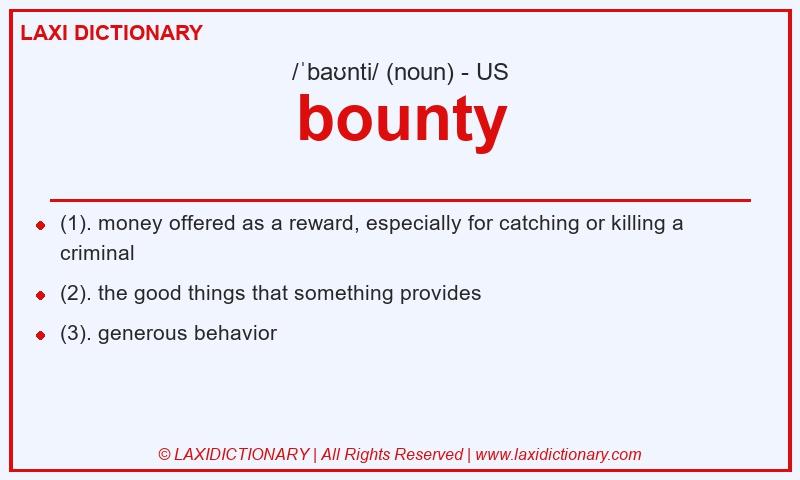 LAXI DICTIONARY

/ˈbaʊnti/ (noun) - US

bounty

- (1). money offered as a reward, especially for catching or killing a criminal
- (2). the good things that something provides
- (3). generous behavior

© LAXIDICTIONARY | All Rights Reserved | www.laxidictionary.com